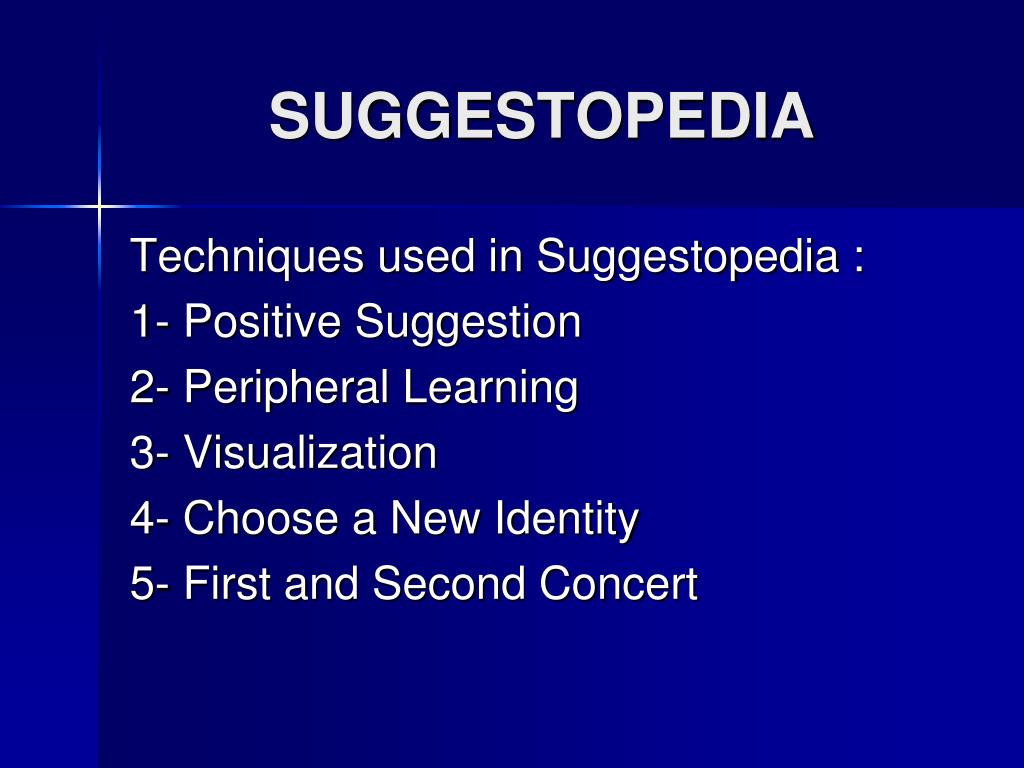 SUGGESTOPEDIA

Techniques used in Suggestopedia :
1- Positive Suggestion
2- Peripheral Learning
3- Visualization
4- Choose a New Identity
5- First and Second Concert